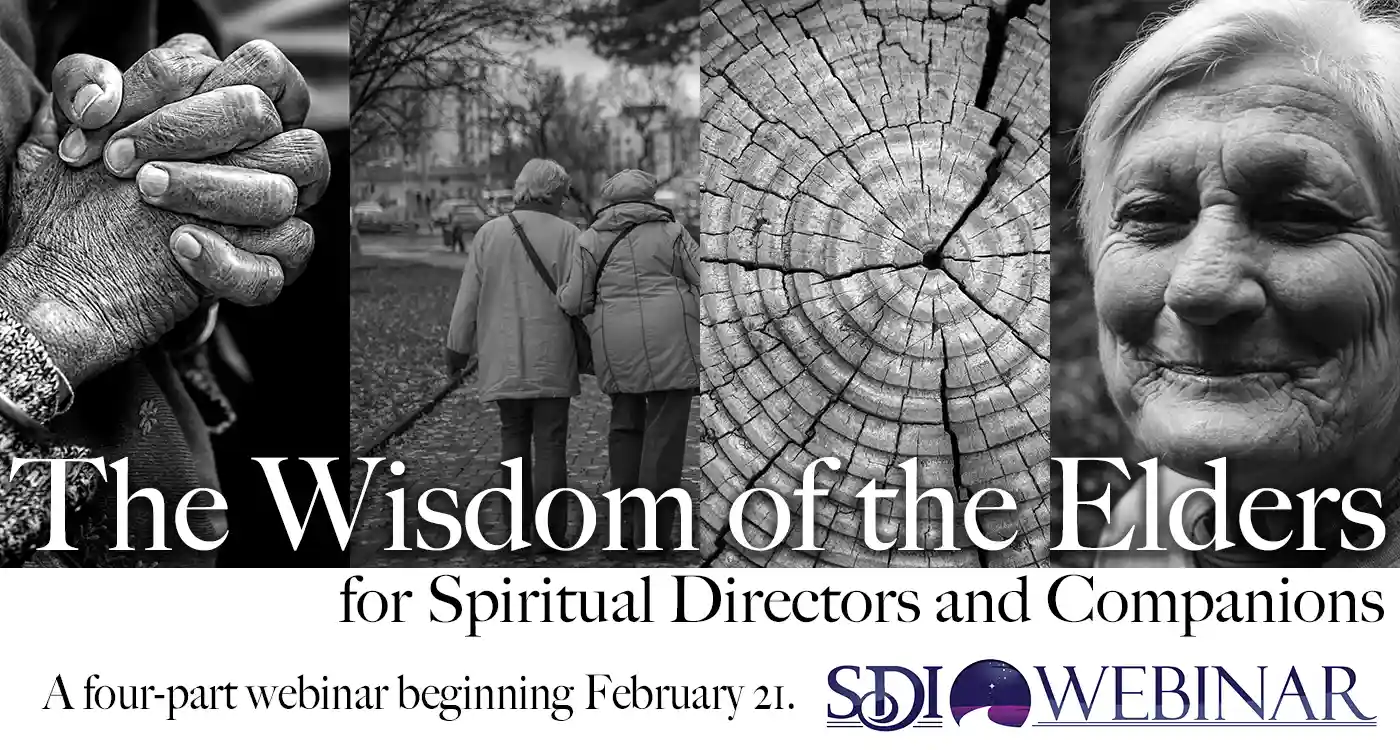 The Wisdom of the Elders
for Spiritual Directors and Companions

A four-part webinar beginning February 21.

SDI WEBINAR